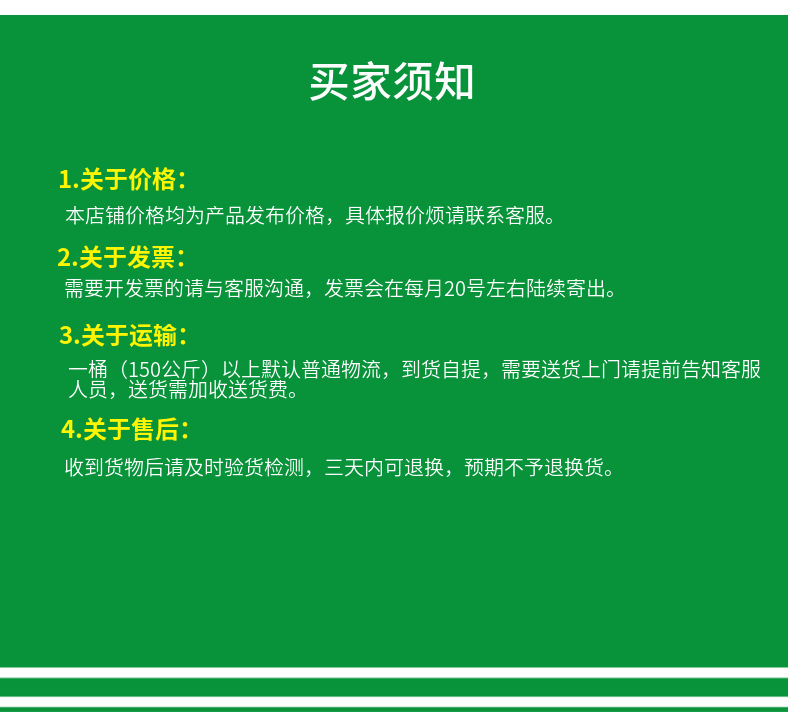 买家须知

1.关于价格：

本店铺价格均为产品发布价格，具体报价烦请联系客服。

2.关于发票：

需要开发票的请与客服沟通，发票会在每月20号左右陆续寄出。

3.关于运输：

一桶（150公斤）以上默认普通物流，到货自提，需要送货上门请提前告知客服人员，送货需加收送货费。

4.关于售后：

收到货物后请及时验货检测，三天内可退换，预期不予退换货。